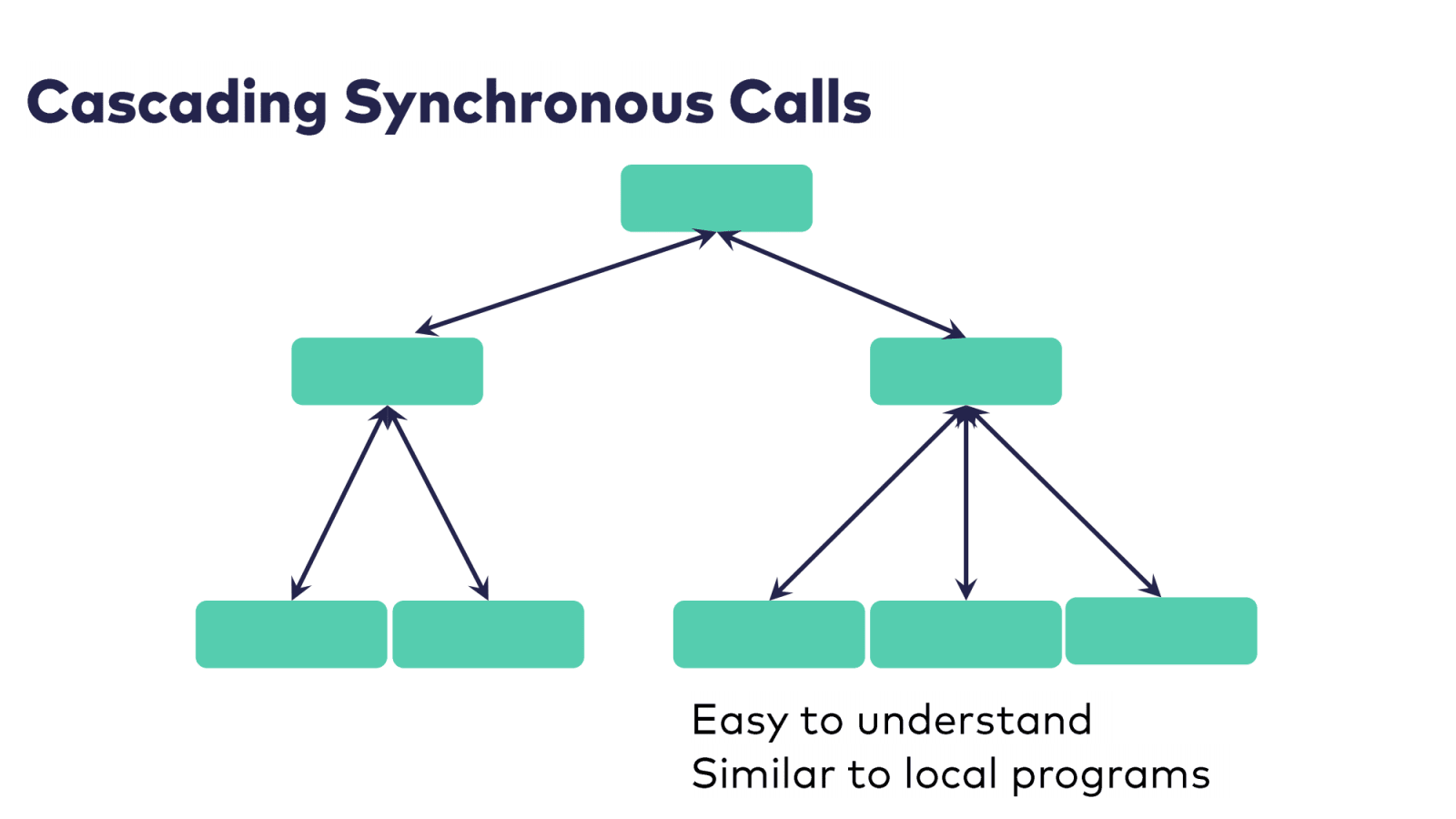 Cascading Synchronous Calls

Easy to understand
Similar to local programs